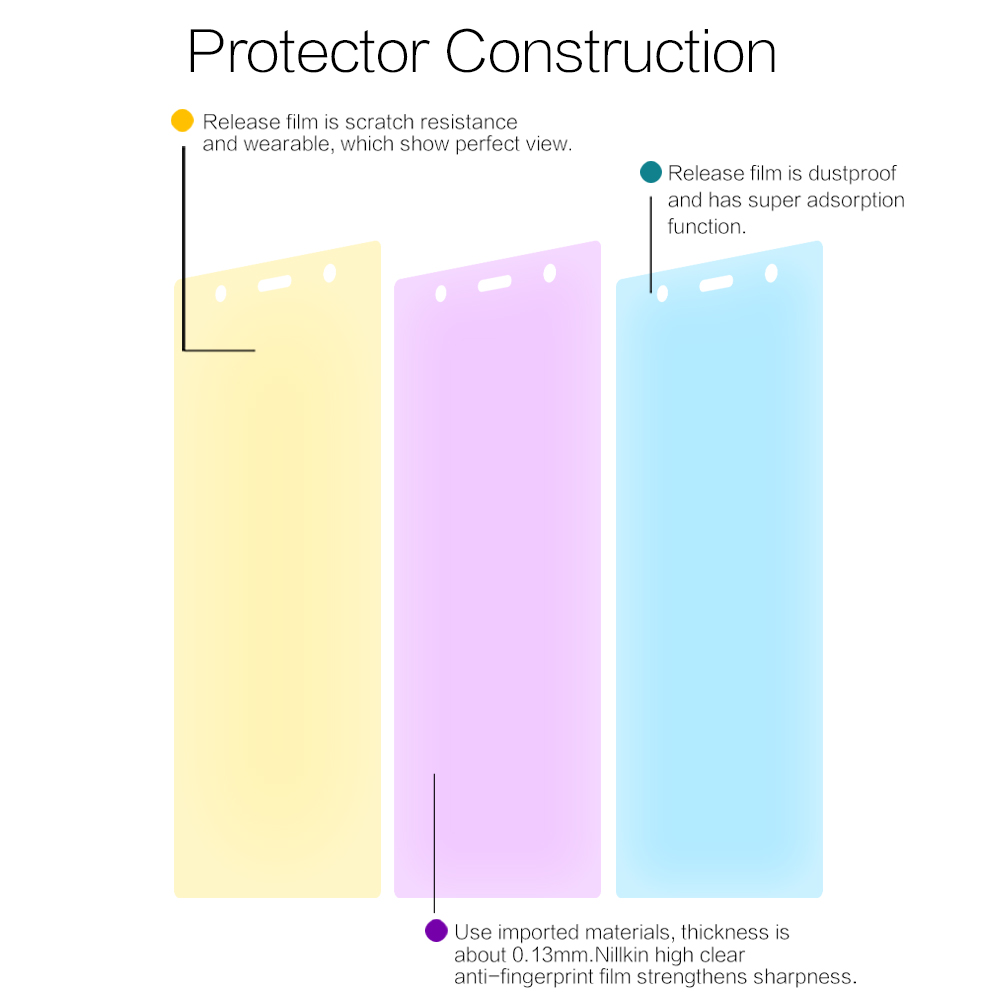 Protector Construction

Release film is scratch resistance and wearable, which show perfect view.

Release film is dustproof and has super adsorption function.

Use imported materials, thickness is about 0.13mm.Nillkin high clear anti-fingerprint film strengthens sharpness.